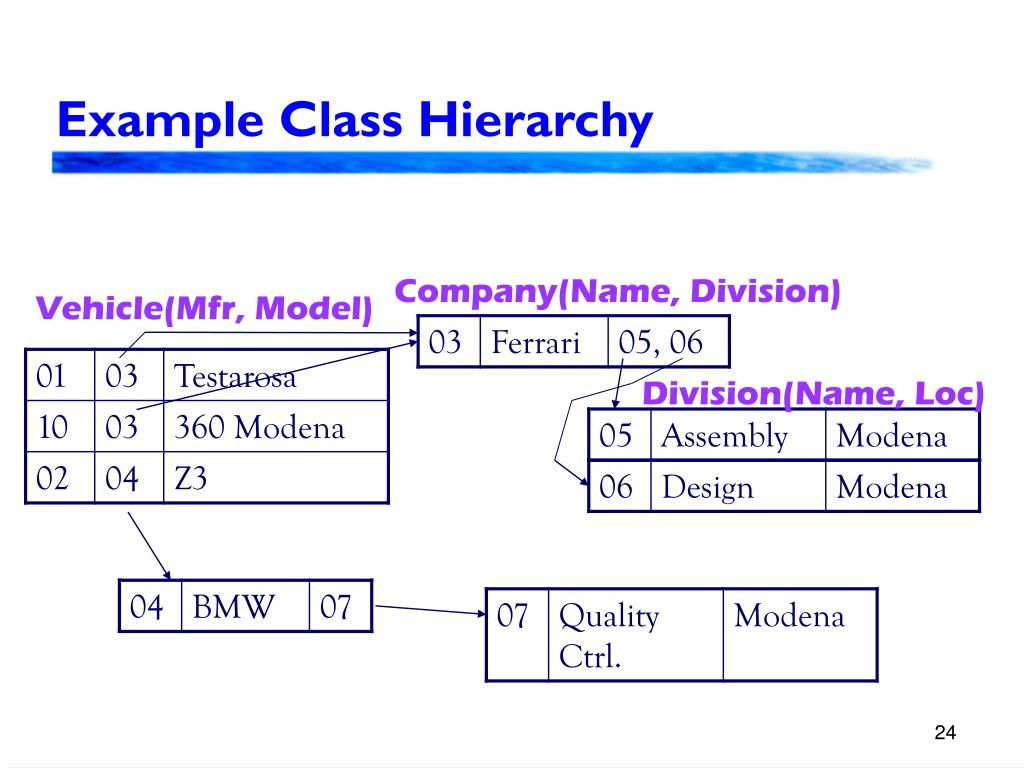 Example Class Hierarchy

Vehicle(Mfr, Model)

| 01 | 03 | Testarosa |
|---|---|---|
| 10 | 03 | 360 Modena |
| 02 | 04 | Z3 |

Company(Name, Division)

| 03 | Ferrari | 05, 06 |
|---|---|---|

Division(Name, Loc)

| 05 | Assembly | Modena |
|---|---|---|
| 06 | Design | Modena |

| 04 | BMW | 07 |
|---|---|---|

| 07 | Quality Ctrl. | Modena |
|---|---|---|

24